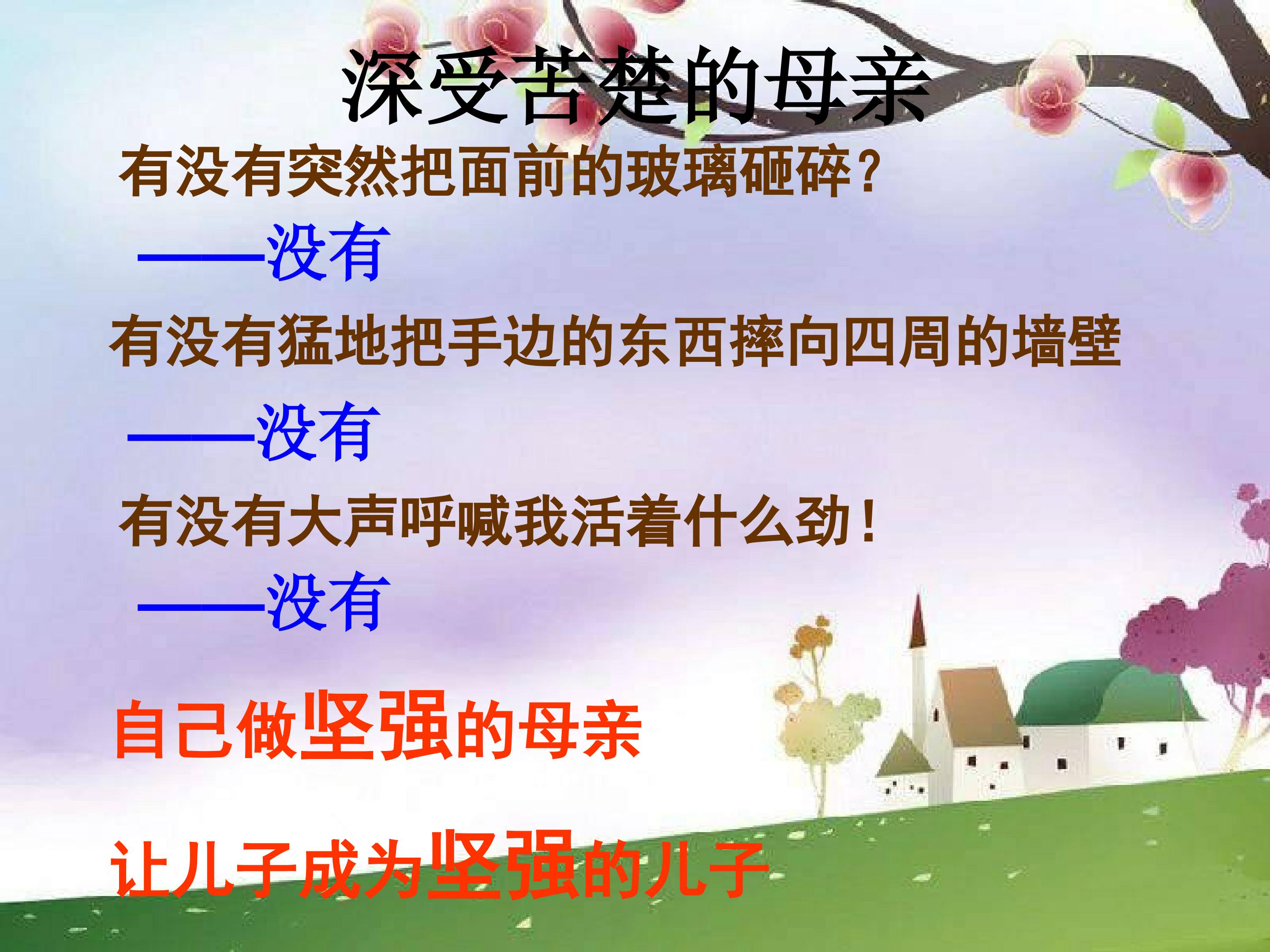 深受苦楚的母亲

有没有突然把面前的玻璃砸碎？

——没有

有没有猛地把手边的东西摔向四周的墙壁

——没有

有没有大声呼喊我活着什么劲！

——没有

自己做坚强的母亲

让儿子成为坚强的儿子